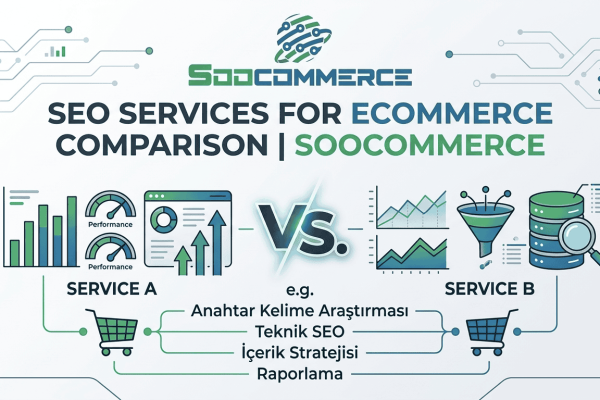 SOOCOMMERCE

SEO SERVICES FOR ECOMMERCE COMPARISON | SOOCOMMERCE

Performance

Performance

VS.

SERVICE A

e.g.

SERVICE B

Anahtar Kelime Araştırması

Teknik SEO

İçerik Stratejisi

Raporlama